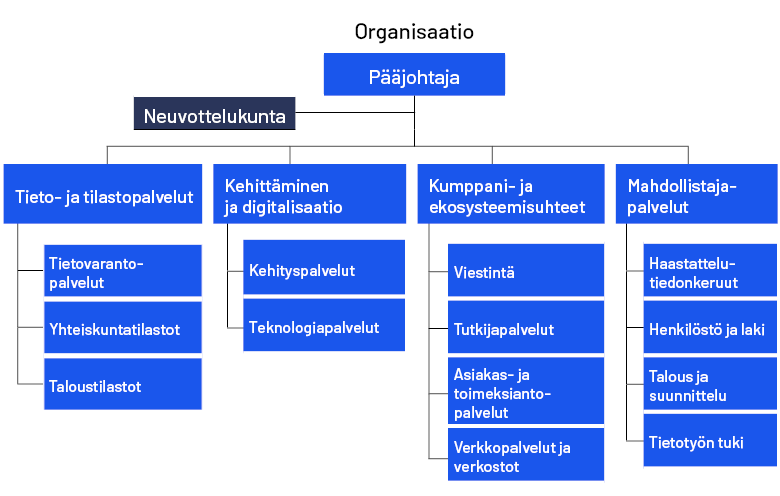 Organisaatio

Pääjohtaja

Neuvottelukunta

Tieto- ja tilastopalvelut

Tietovarantopalvelut

Yhteiskuntatilastot

Taloustilastot

Kehittäminen ja digitalisaatio

Kehityspalvelut

Teknologiapalvelut

Kumppani- ja ekosysteemisuhteet

Viestintä

Tutkijapalvelut

Asiakas- ja toimeksiantopalvelut

Verkkopalvelut ja verkostot

Mahdollistajapalvelut

Haastattelutiedonkeruut

Henkilöstö ja laki

Talous ja suunnittelu

Tietotyön tuki